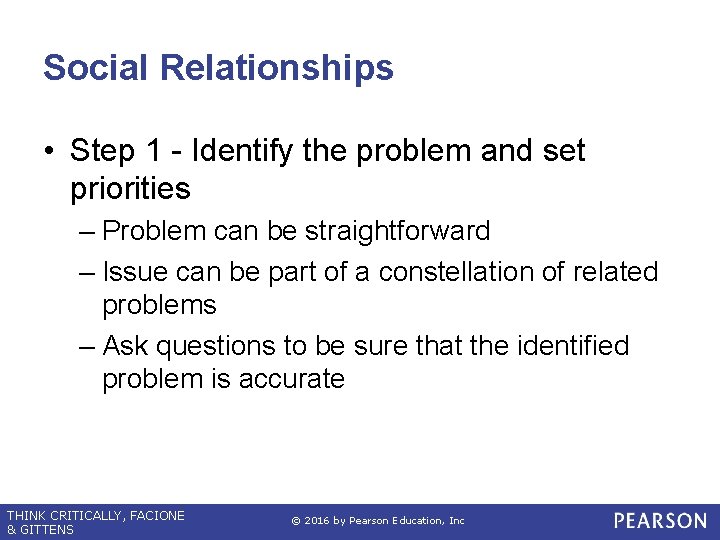 Social Relationships

• Step 1 - Identify the problem and set priorities
– Problem can be straightforward
– Issue can be part of a constellation of related problems
– Ask questions to be sure that the identified problem is accurate

THINK CRITICALLY, FACIONE & GITTENS

© 2016 by Pearson Education, Inc

PEARSON